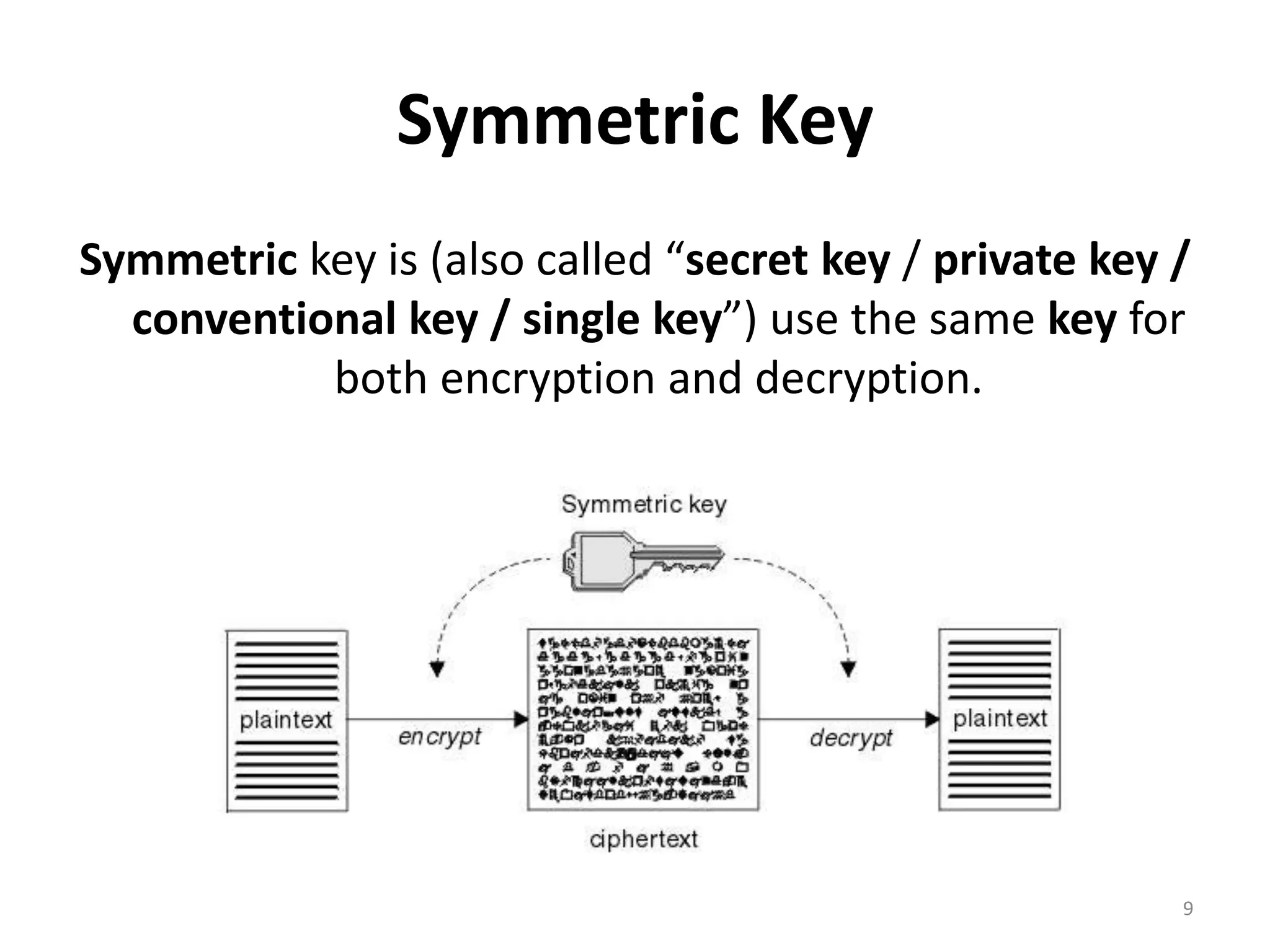 Symmetric Key

Symmetric key is (also called “secret key / private key / conventional key / single key”) use the same key for both encryption and decryption.

Symmetric key

plaintext

encrypt

ciphertext

decrypt

plaintext

9